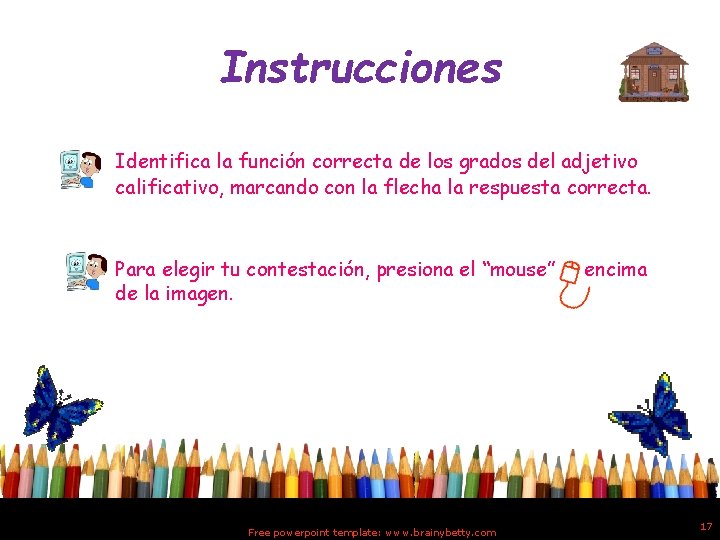 Instrucciones

Identifica la función correcta de los grados del adjetivo calificativo, marcando con la flecha la respuesta correcta.

Para elegir tu contestación, presiona el “mouse” encima de la imagen.

Free powerpoint template: www.brainybetty.com

17